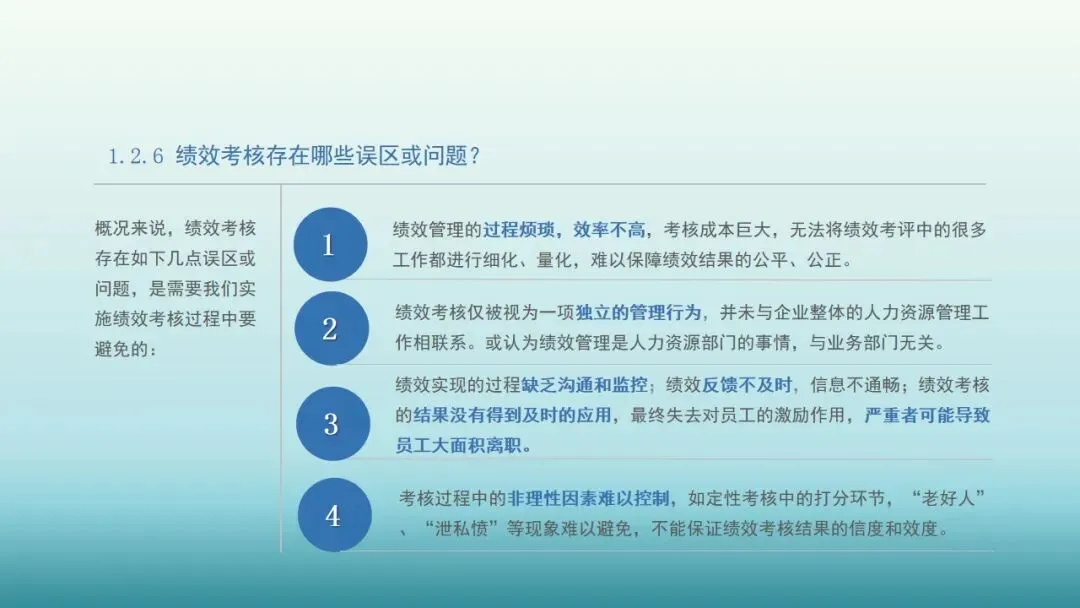 1.2.6 绩效考核存在哪些误区或问题？

概况来说，绩效考核存在如下几点误区或问题，是需要我们实施绩效考核过程中要避免的：

1

绩效管理的过程烦琐，效率不高，考核成本巨大，无法将绩效考评中的很多工作都进行细化、量化，难以保障绩效结果的公平、公正。

2

绩效考核仅被视为一项独立的管理行为，并未与企业整体的人力资源管理工作相联系。或认为绩效管理是人力资源部门的事情，与业务部门无关。

3

绩效实现的过程缺乏沟通和监控；绩效反馈不及时，信息不通畅；绩效考核的结果没有得到及时的应用，最终失去对员工的激励作用，严重者可能导致员工大面积离职。

4

考核过程中的非理性因素难以控制，如定性考核中的打分环节，“老好人”、“泄私愤”等现象难以避免，不能保证绩效考核结果的信度和效度。